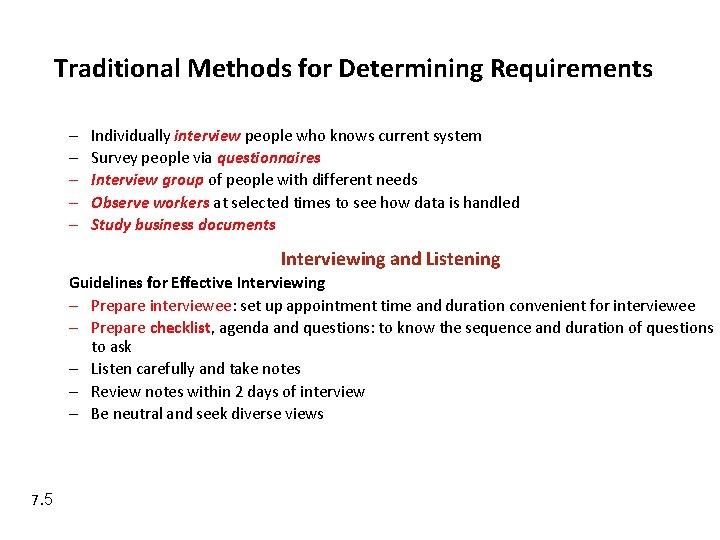 Traditional Methods for Determining Requirements

– Individually interview people who knows current system
– Survey people via questionnaires
– Interview group of people with different needs
– Observe workers at selected times to see how data is handled
– Study business documents

Interviewing and Listening

Guidelines for Effective Interviewing
– Prepare interviewee: set up appointment time and duration convenient for interviewee
– Prepare checklist, agenda and questions: to know the sequence and duration of questions to ask
– Listen carefully and take notes
– Review notes within 2 days of interview
– Be neutral and seek diverse views

7.5